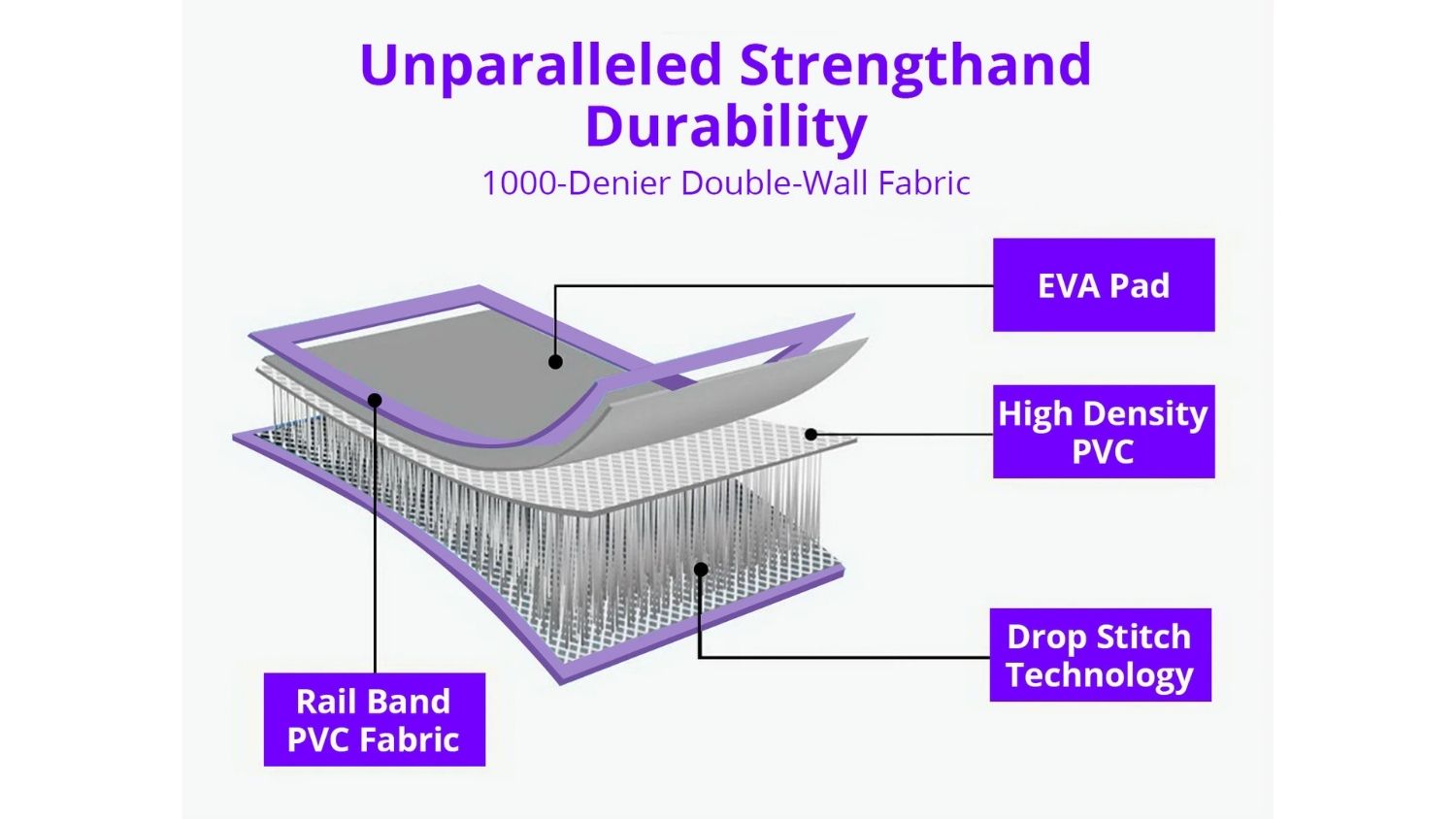 Unparalleled Strengthand Durability
1000-Denier Double-Wall Fabric

EVA Pad

High Density PVC

Drop Stitch Technology

Rail Band PVC Fabric